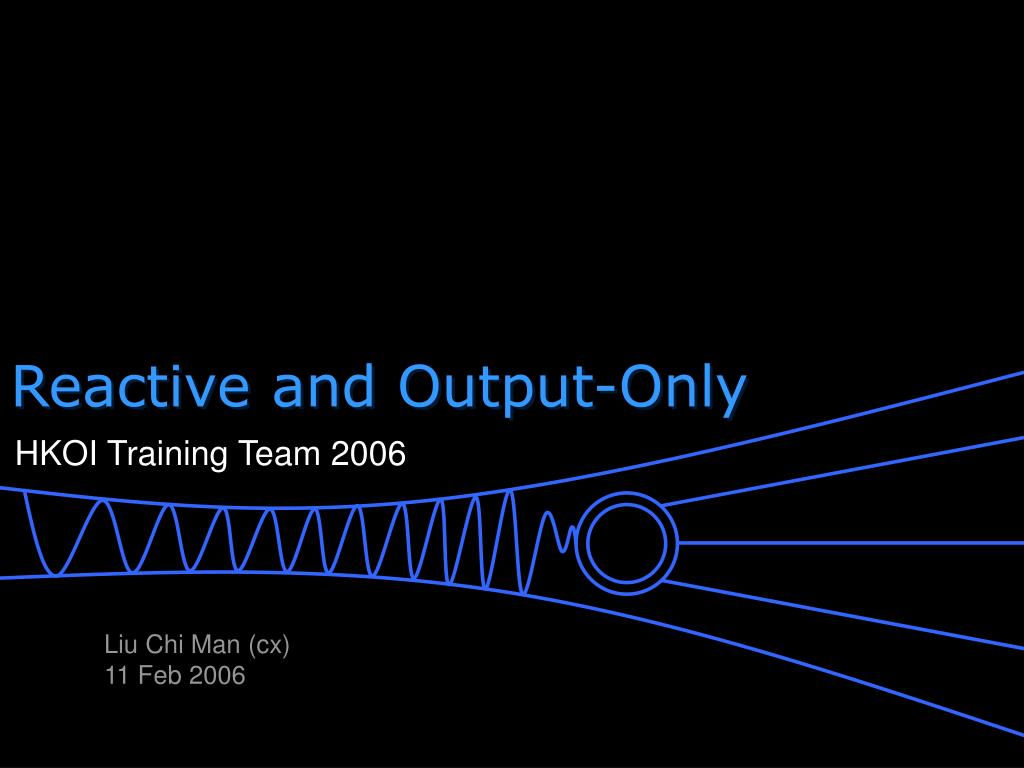 Reactive and Output-Only

HKOI Training Team 2006

Liu Chi Man (cx)
11 Feb 2006